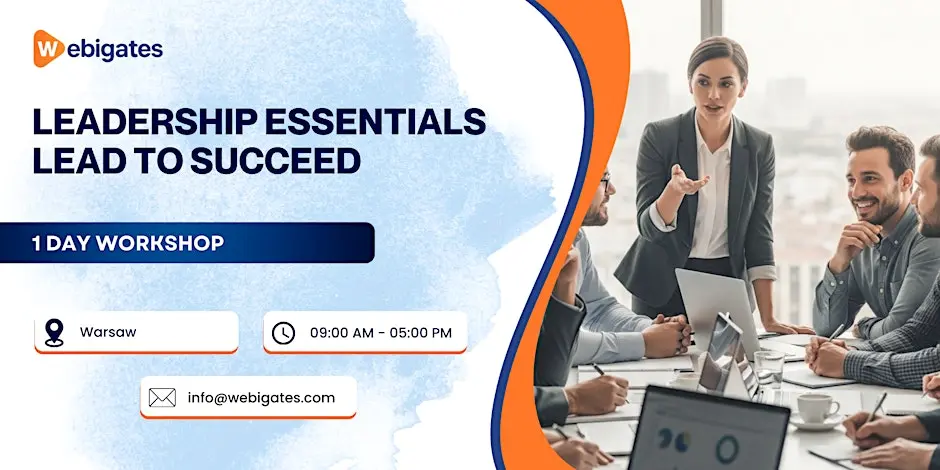 Webigates

LEADERSHIP ESSENTIALS
LEAD TO SUCCEED

1 DAY WORKSHOP

Warsaw

09:00 AM - 05:00 PM

info@webigates.com